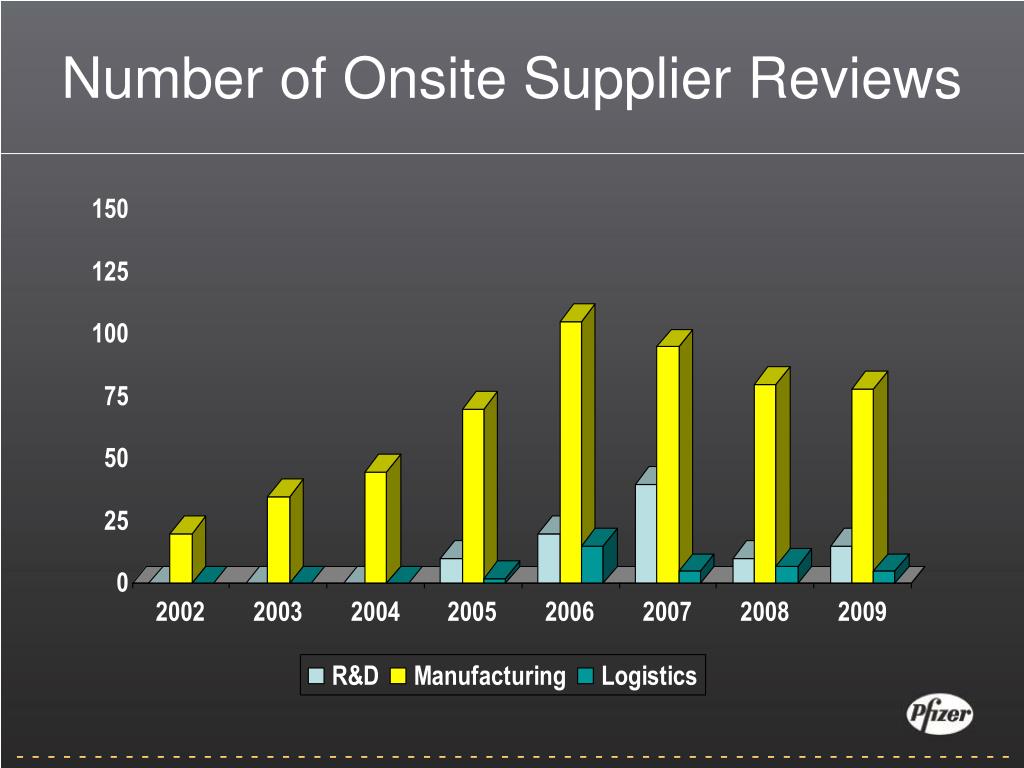 Number of Onsite Supplier Reviews

150
125
100
75
50
25
0

2002 2003 2004 2005 2006 2007 2008 2009

R&D Manufacturing Logistics

Pfizer